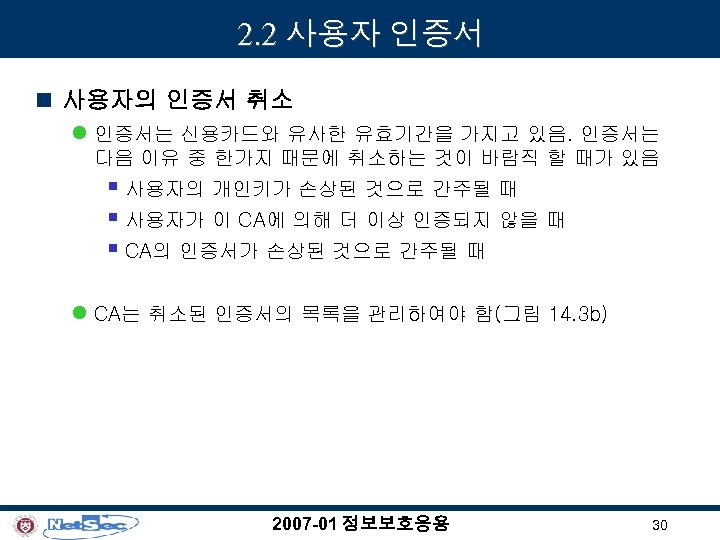 2.2 사용자 인증서

사용자의 인증서 취소

인증서는 신용카드와 유사한 유효기간을 가지고 있음. 인증서는 다음 이유 중 한가지 때문에 취소하는 것이 바람직 할 때가 있음

사용자의 개인키가 손상된 것으로 간주될 때

사용자가 이 CA에 의해 더 이상 인증되지 않을 때

CA의 인증서가 손상된 것으로 간주될 때

CA는 취소된 인증서의 목록을 관리하여야 함(그림 14.3b)

NetSec

2007-01 정보보호응용

30